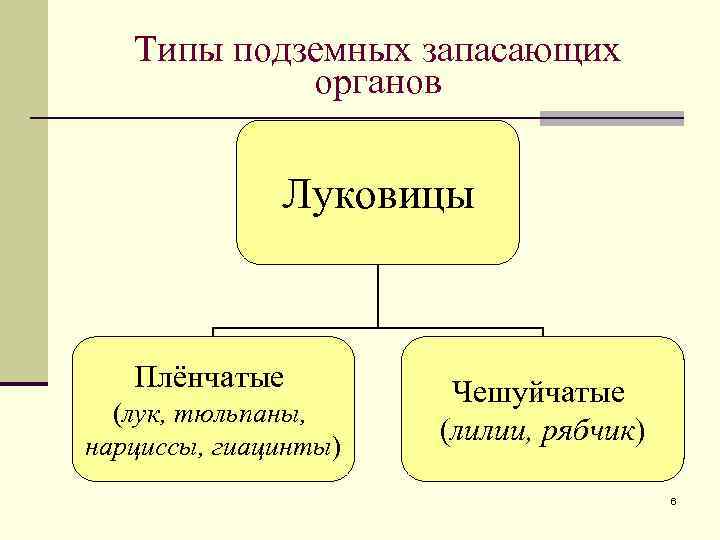 Типы подземных запасающих органов

Луковицы

Плёнчатые (лук, тюльпаны, нарциссы, гиацинты)

Чешуйчатые (лилии, рябчик)

6